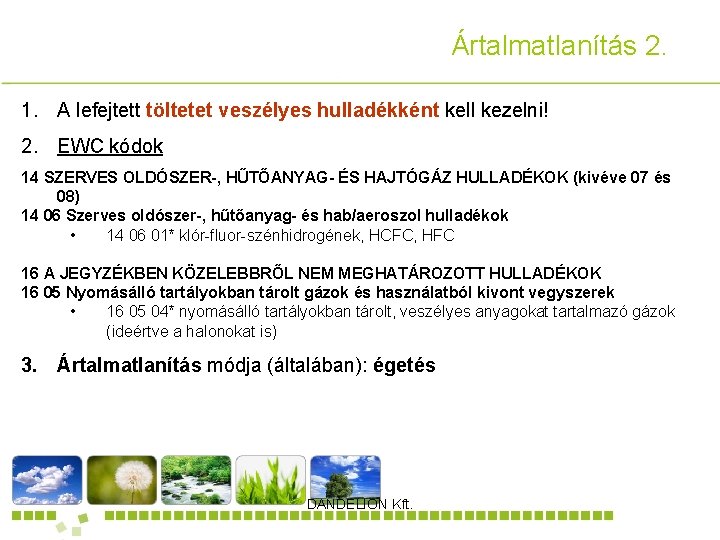 Ártalmatlanítás 2.

1. A lefejtett töltetet veszélyes hulladékként kell kezelni!

2. EWC kódok

14 SZERVES OLDÓSZER-, HŰTŐANYAG- ÉS HAJTÓGÁZ HULLADÉKOK (kivéve 07 és 08)
14 06 Szerves oldószer-, hűtőanyag- és hab/aeroszol hulladékok
• 14 06 01* klór-fluor-szénhidrogének, HCFC, HFC

16 A JEGYZÉKBEN KÖZELEBBRŐL NEM MEGHATÁROZOTT HULLADÉKOK
16 05 Nyomásálló tartályokban tárolt gázok és használatból kivont vegyszerek
• 16 05 04* nyomásálló tartályokban tárolt, veszélyes anyagokat tartalmazó gázok (ideértve a halonokat is)

3. Ártalmatlanítás módja (általában): égetés

DANDELION Kft.